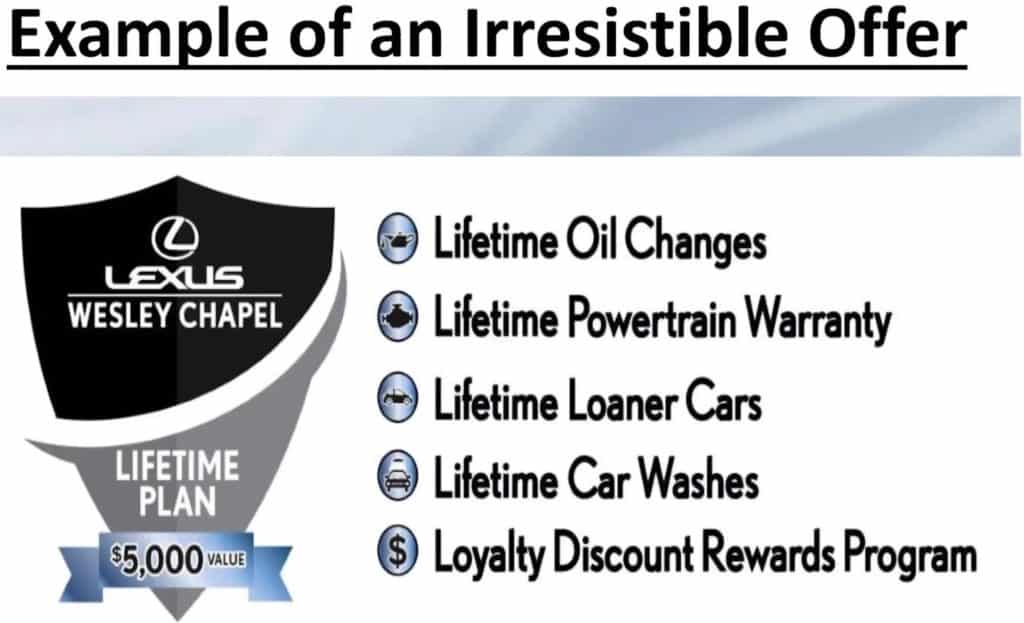 Example of an Irresistible Offer

LEXUS
WESLEY CHAPEL

LIFETIME PLAN

$5,000 VALUE

Lifetime Oil Changes
Lifetime Powertrain Warranty
Lifetime Loaner Cars
Lifetime Car Washes
$ Loyalty Discount Rewards Program